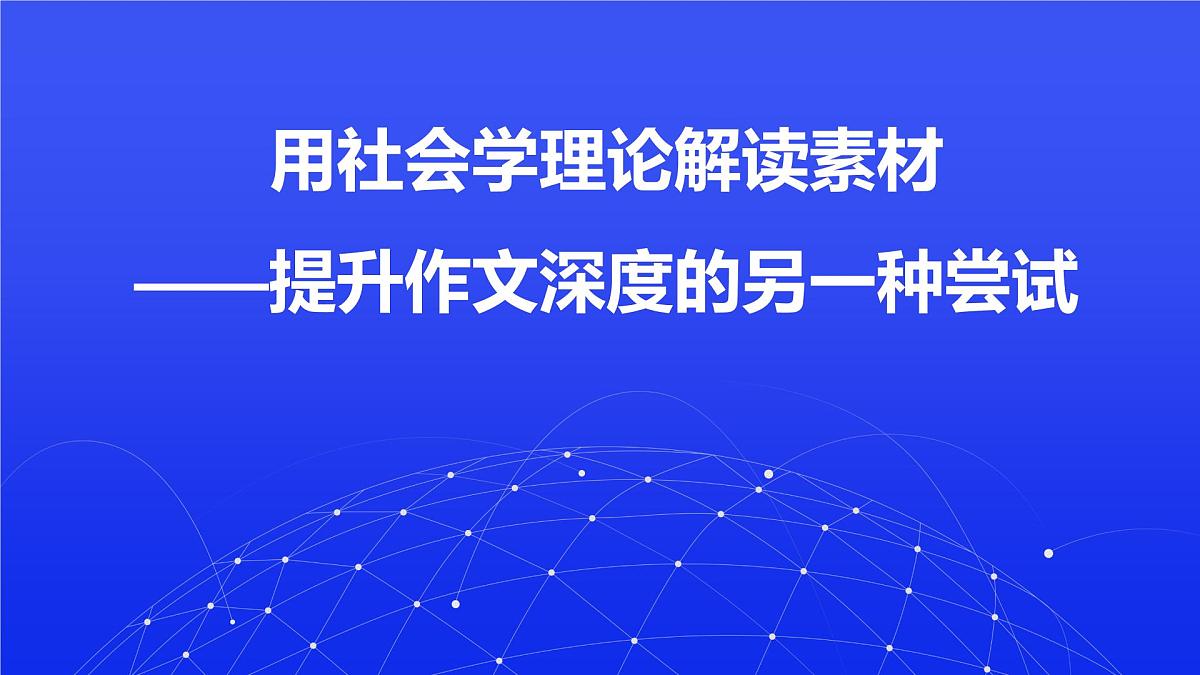 用社会学理论解读素材

——提升作文深度的另一种尝试